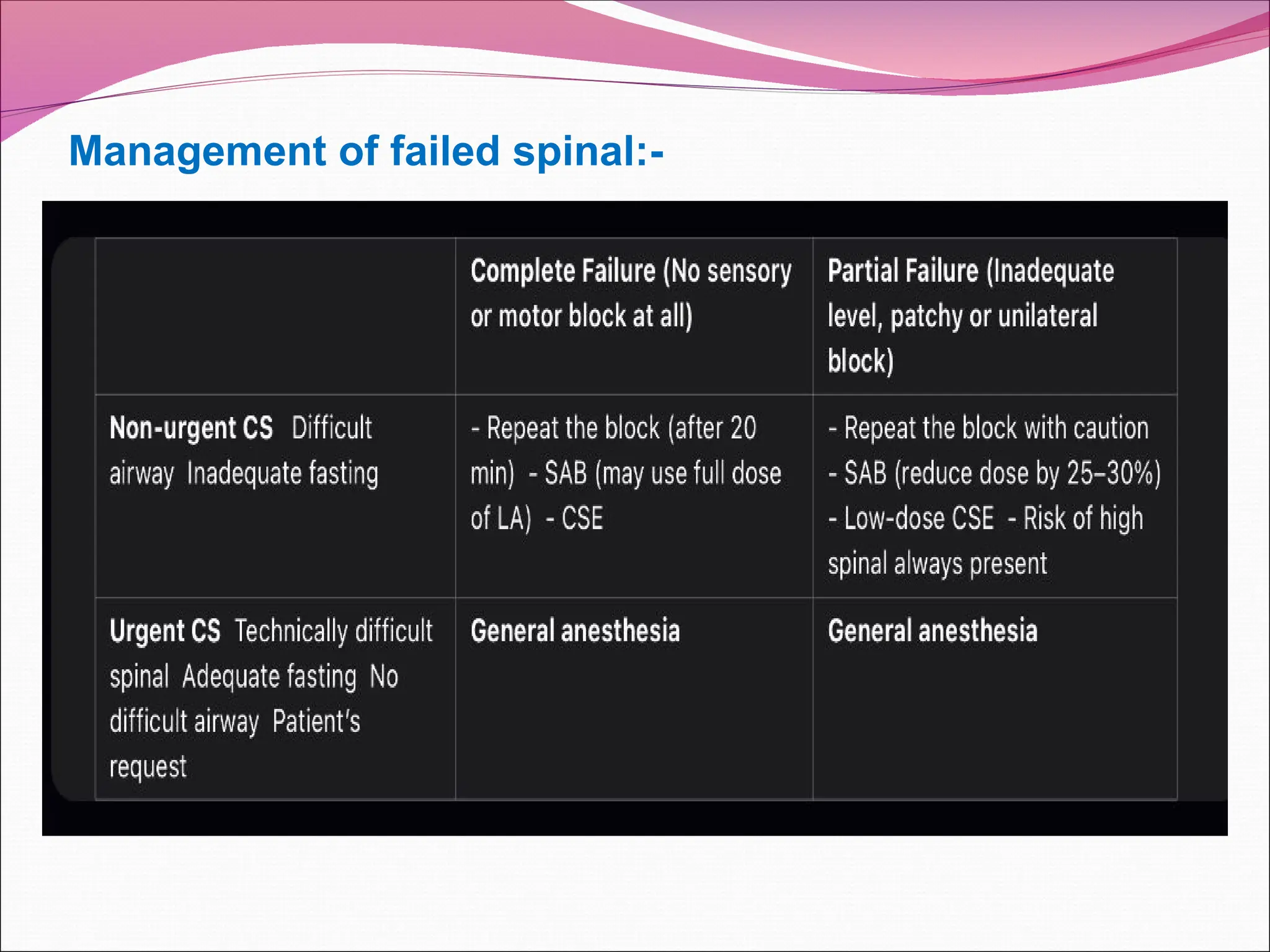 Management of failed spinal:-

| | Complete Failure (No sensory or motor block at all) | Partial Failure (Inadequate level, patchy or unilateral block) |
|---|---|---|
| Non-urgent CS Difficult airway Inadequate fasting | - Repeat the block (after 20 min) - SAB (may use full dose of LA) - CSE | - Repeat the block with caution - SAB (reduce dose by 25–30%) - Low-dose CSE - Risk of high spinal always present |
| Urgent CS Technically difficult spinal Adequate fasting No difficult airway Patient's request | General anesthesia | General anesthesia |